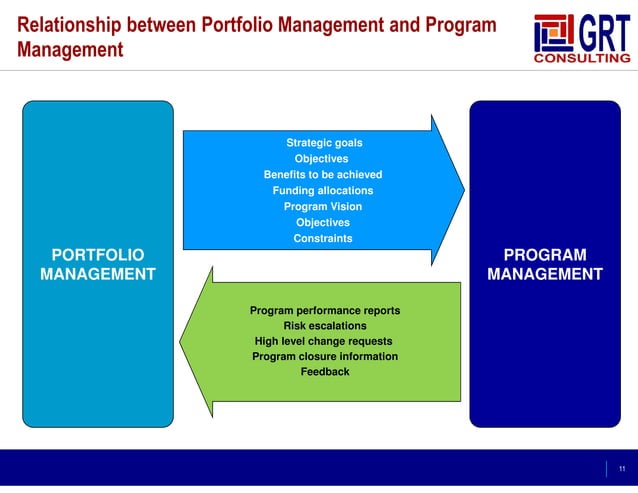 Relationship between Portfolio Management and Program Management

GRT CONSULTING

PORTFOLIO MANAGEMENT

Strategic goals
Objectives
Benefits to be achieved
Funding allocations
Program Vision
Objectives
Constraints

PROGRAM MANAGEMENT

Program performance reports
Risk escalations
High level change requests
Program closure information
Feedback

11